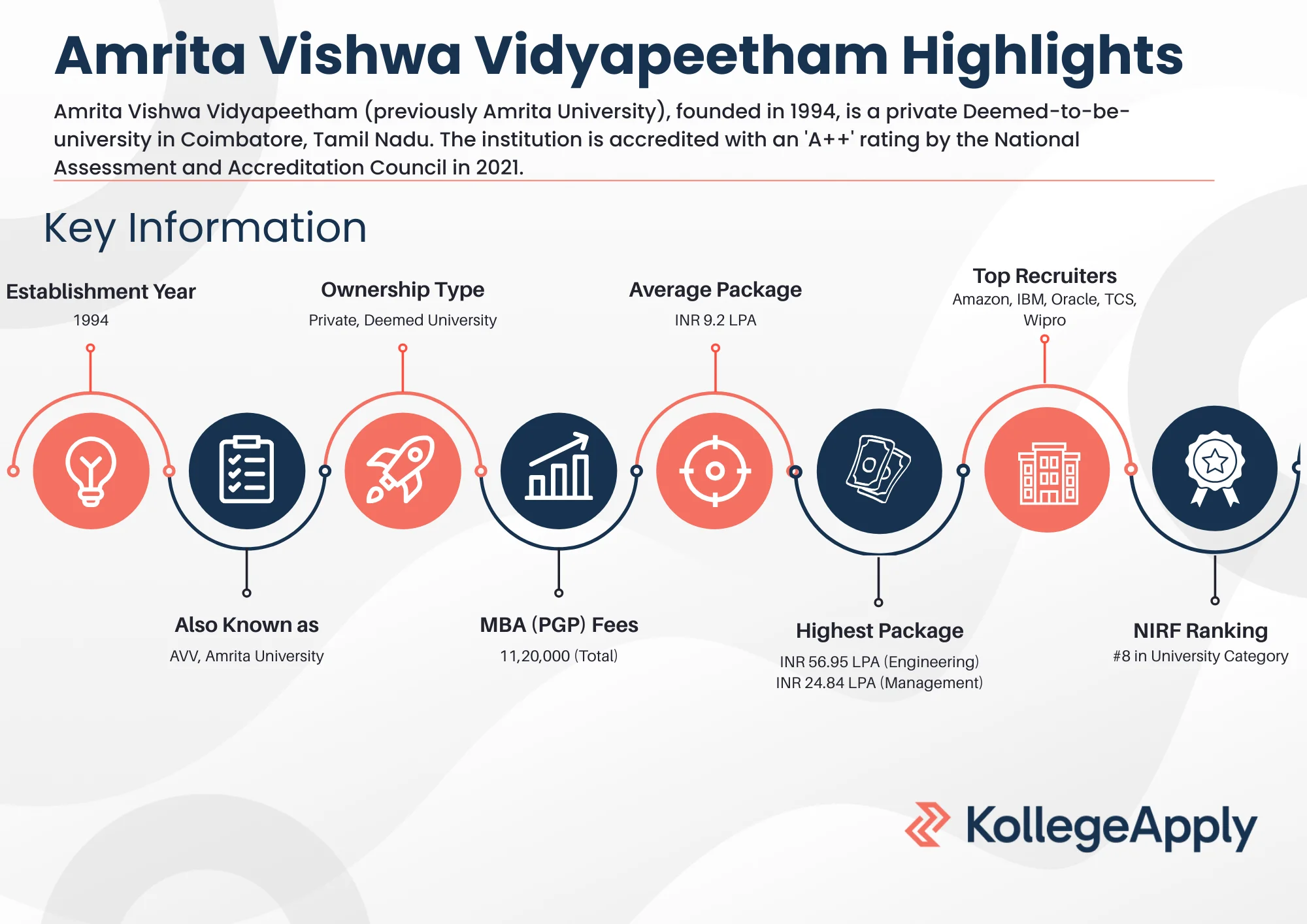 Amrita Vishwa Vidyapeetham Highlights

Amrita Vishwa Vidyapeetham (previously Amrita University), founded in 1994, is a private Deemed-to-be-university in Coimbatore, Tamil Nadu. The institution is accredited with an 'A++' rating by the National Assessment and Accreditation Council in 2021.

Key Information

Establishment Year
1994

Ownership Type
Private, Deemed University

Average Package
INR 9.2 LPA

Top Recruiters
Amazon, IBM, Oracle, TCS, Wipro

Also Known as
AVV, Amrita University

MBA (PGP) Fees
11,20,000 (Total)

Highest Package
INR 56.95 LPA (Engineering)
INR 24.84 LPA (Management)

NIRF Ranking
#8 in University Category

KollegeApply